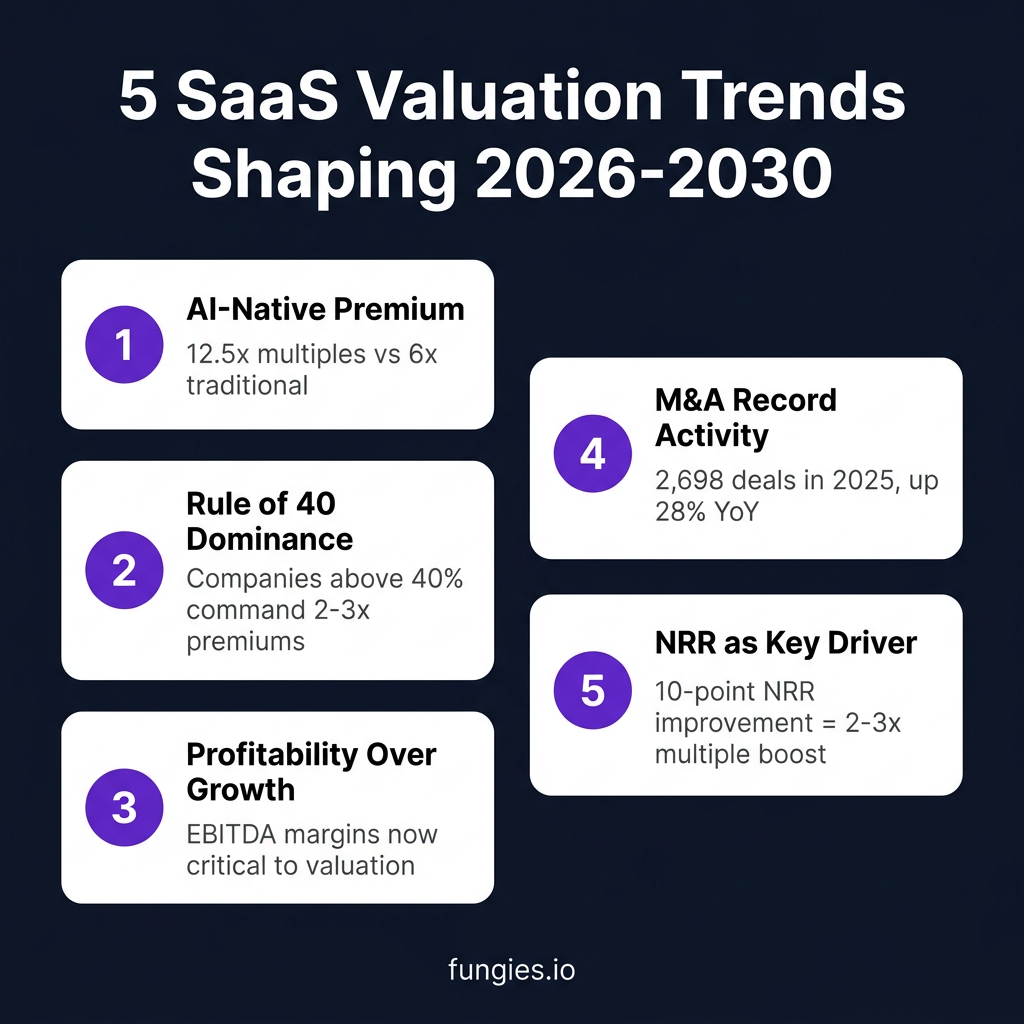 5 SaaS Valuation Trends Shaping 2026-2030

1
AI-Native Premium
12.5x multiples vs 6x traditional

2
Rule of 40 Dominance
Companies above 40% command 2-3x premiums

3
Profitability Over Growth
EBITDA margins now critical to valuation

4
M&A Record Activity
2,698 deals in 2025, up 28% YoY

5
NRR as Key Driver
10-point NRR improvement = 2-3x multiple boost

fungies.io